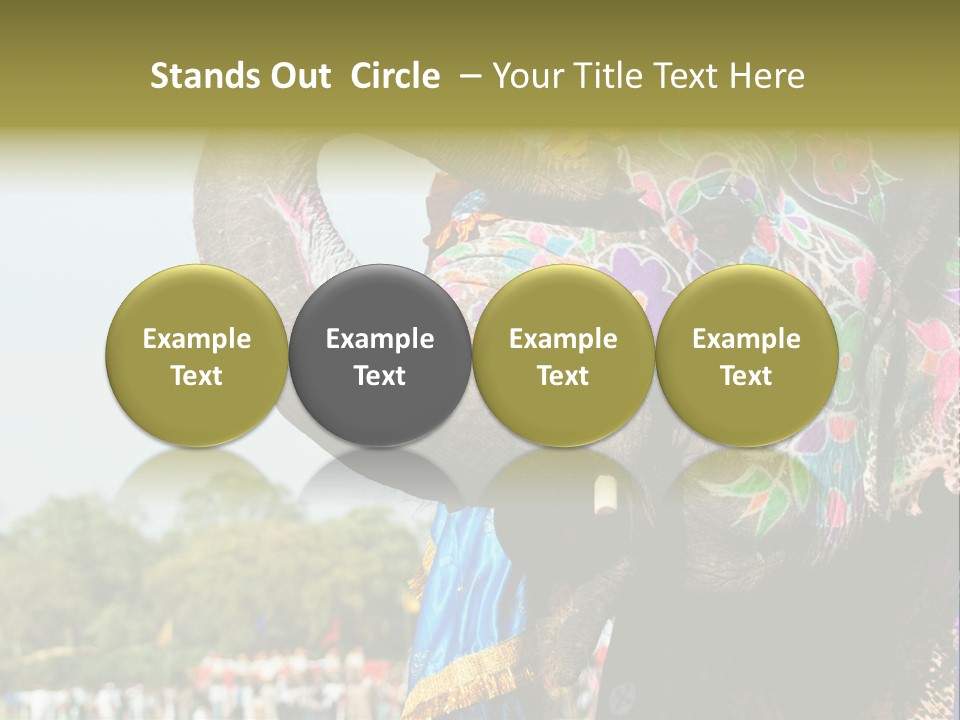 Stands Out Circle – Your Title Text Here

Example Text

Example Text

Example Text

Example Text